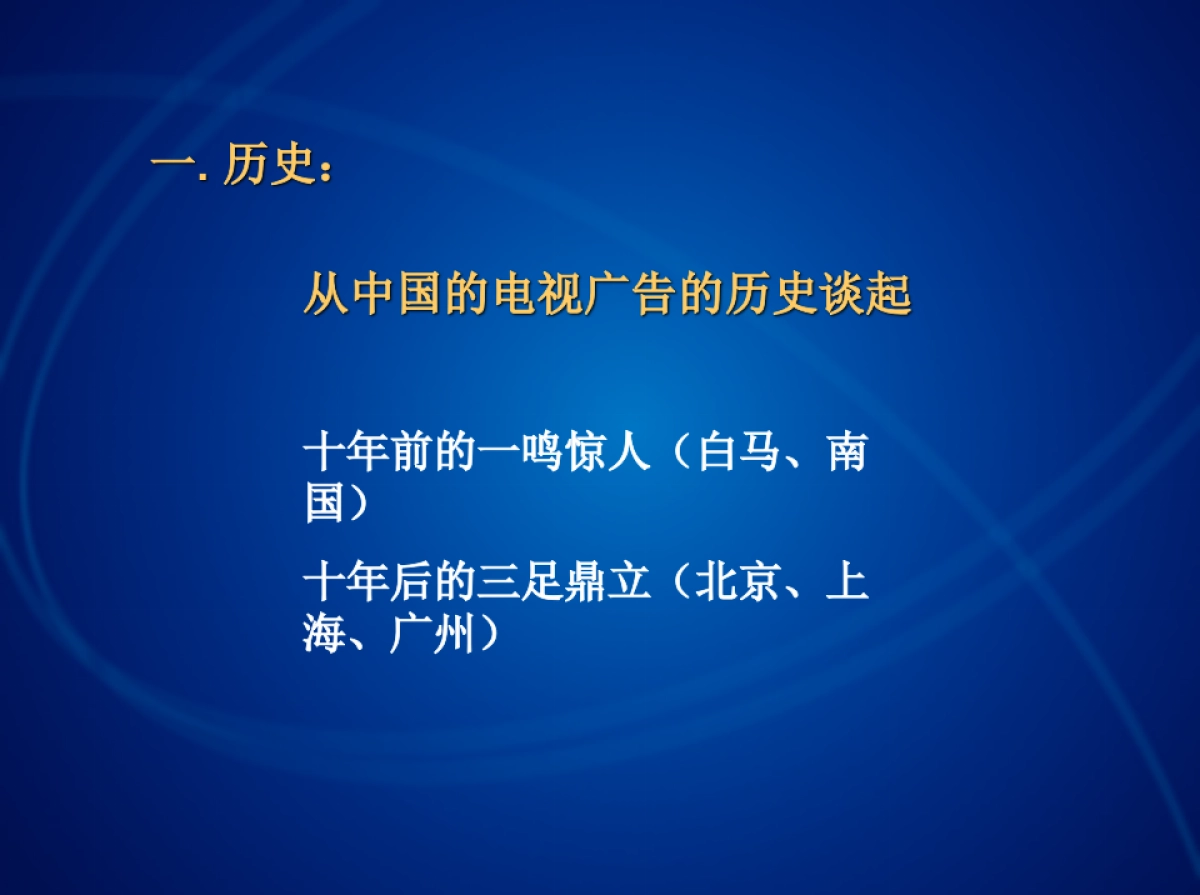 一. 历史：

从中国的电视广告的历史谈起

十年前的一鸣惊人（白马、南国）

十年后的三足鼎立（北京、上海、广州）